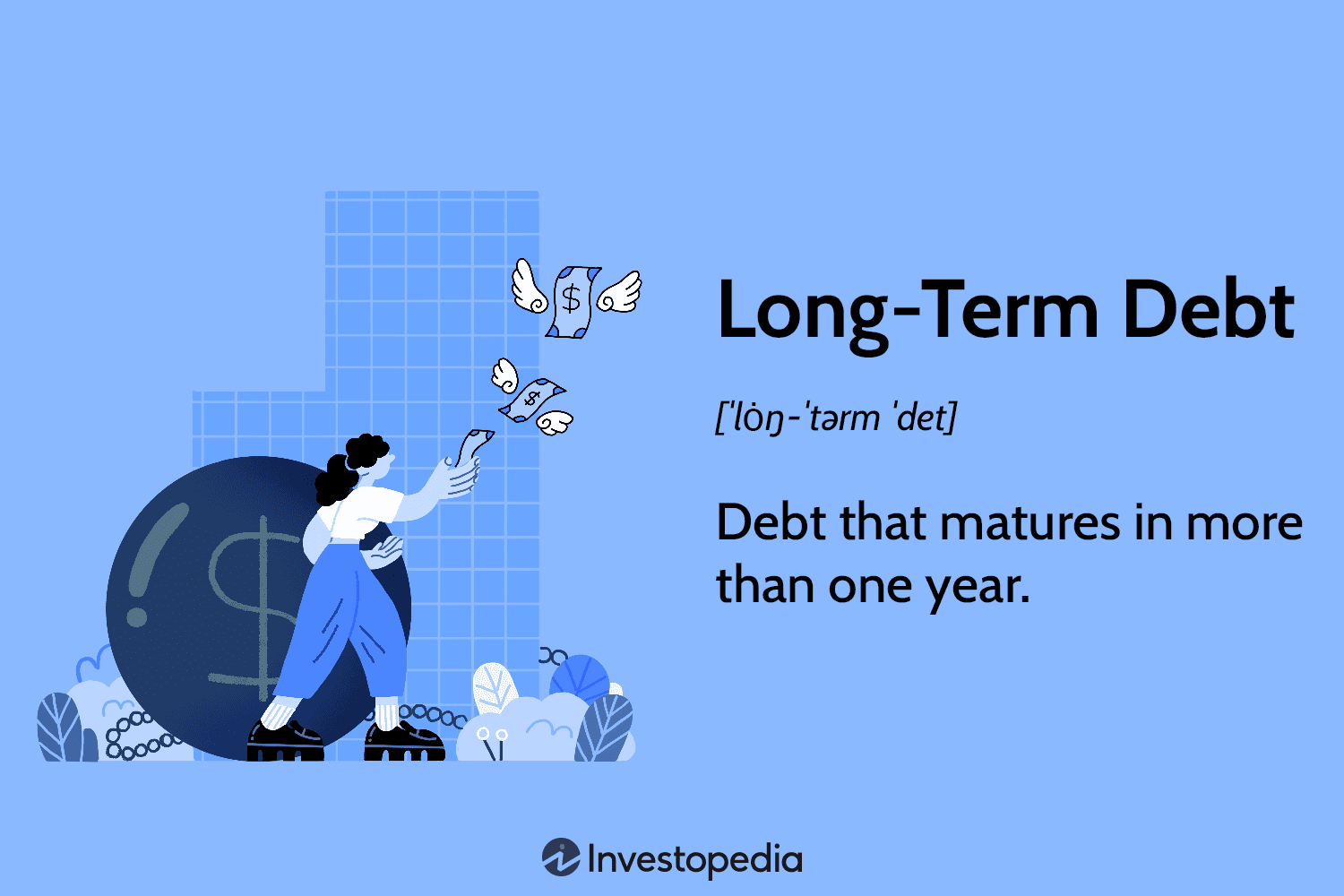 Long-Term Debt

[ˈlȯŋ-ˈtərm ˈdet]

Debt that matures in more than one year.

Investopedia